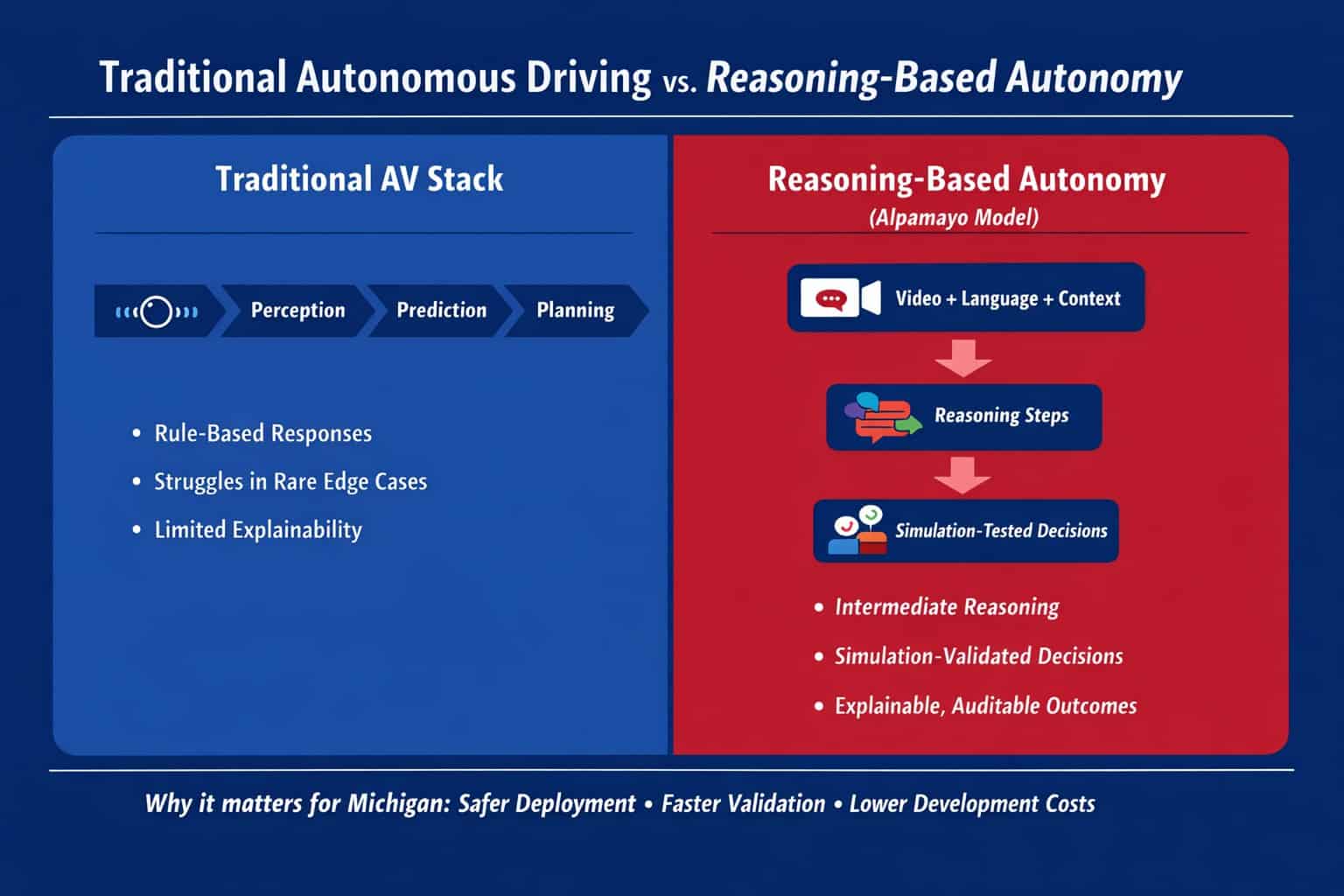 Traditional Autonomous Driving vs. Reasoning-Based Autonomy

Traditional AV Stack

Perception

Prediction

Planning

• Rule-Based Responses
• Struggles in Rare Edge Cases
• Limited Explainability

Reasoning-Based Autonomy
(Alpamayo Model)

Video + Language + Context

Reasoning Steps

Simulation-Tested Decisions

• Intermediate Reasoning
• Simulation-Validated Decisions
• Explainable, Auditable Outcomes

Why it matters for Michigan: Safer Deployment • Faster Validation • Lower Development Costs